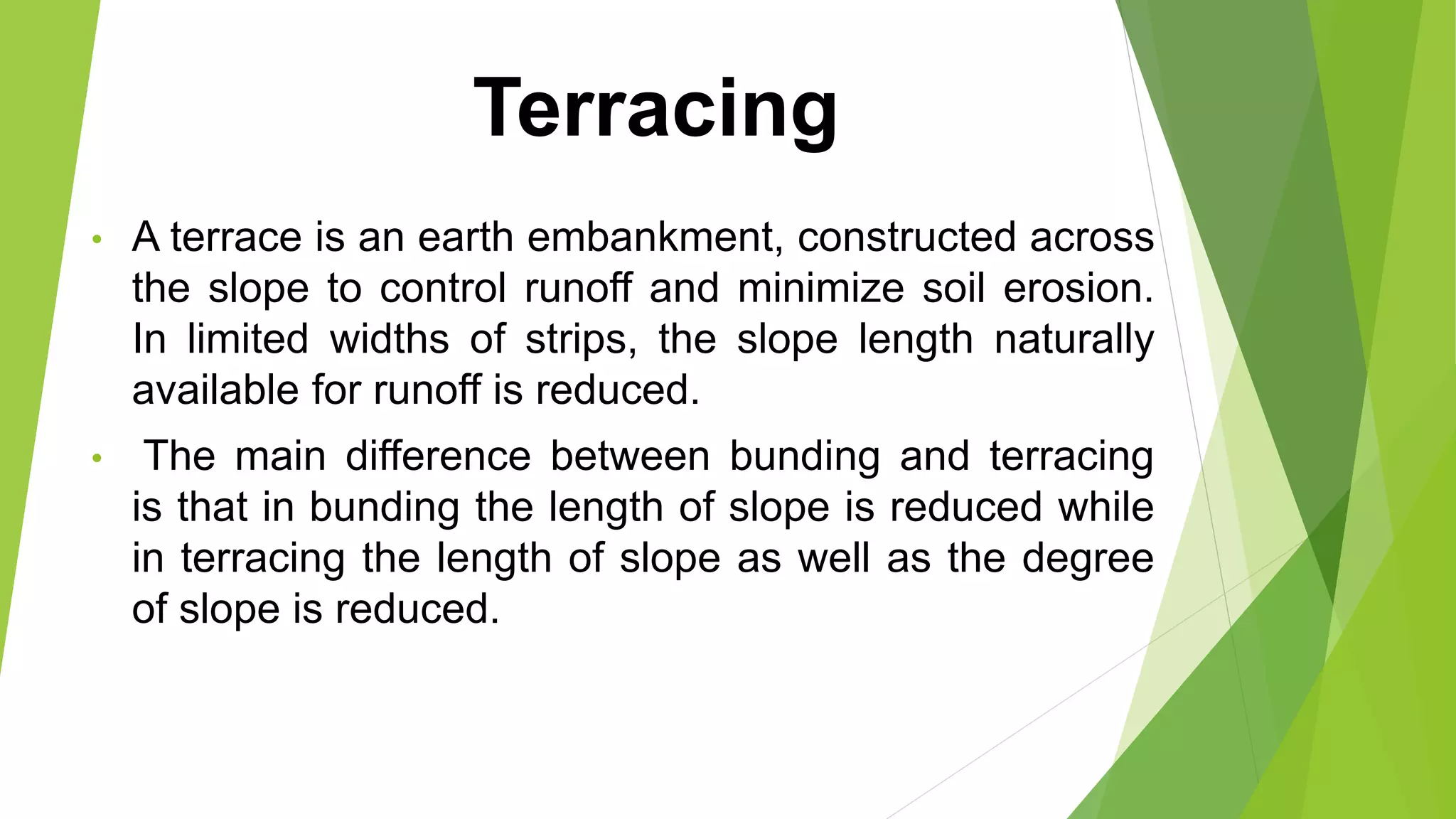 Terracing

• A terrace is an earth embankment, constructed across the slope to control runoff and minimize soil erosion. In limited widths of strips, the slope length naturally available for runoff is reduced.

• The main difference between bunding and terracing is that in bunding the length of slope is reduced while in terracing the length of slope as well as the degree of slope is reduced.